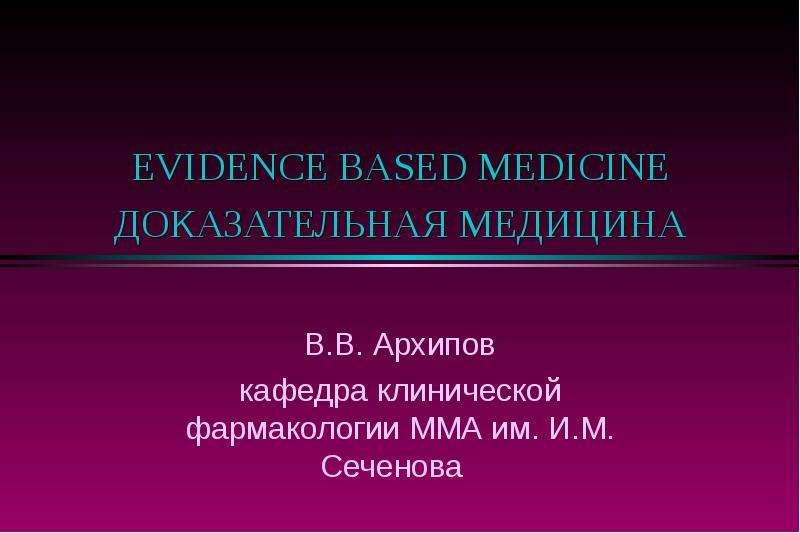 EVIDENCE BASED MEDICINE
ДОКАЗАТЕЛЬНАЯ МЕДИЦИНА

В.В. Архипов

кафедра клинической фармакологии ММА им. И.М. Сеченова